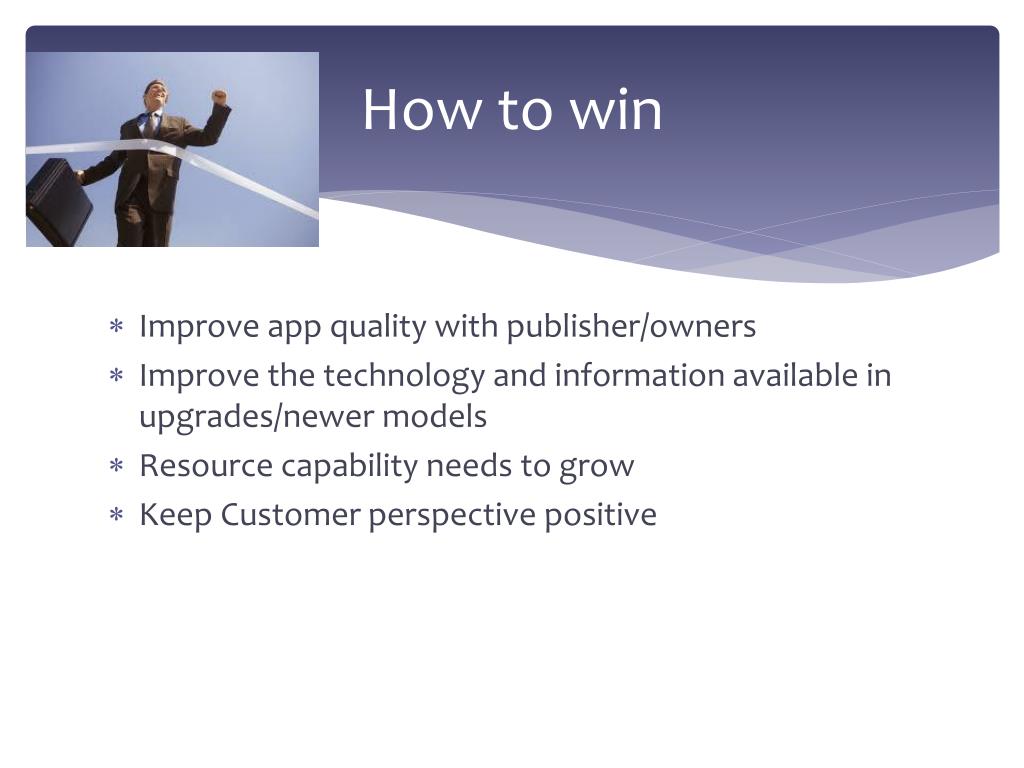 How to win

* Improve app quality with publisher/owners
* Improve the technology and information available in upgrades/newer models
* Resource capability needs to grow
* Keep Customer perspective positive